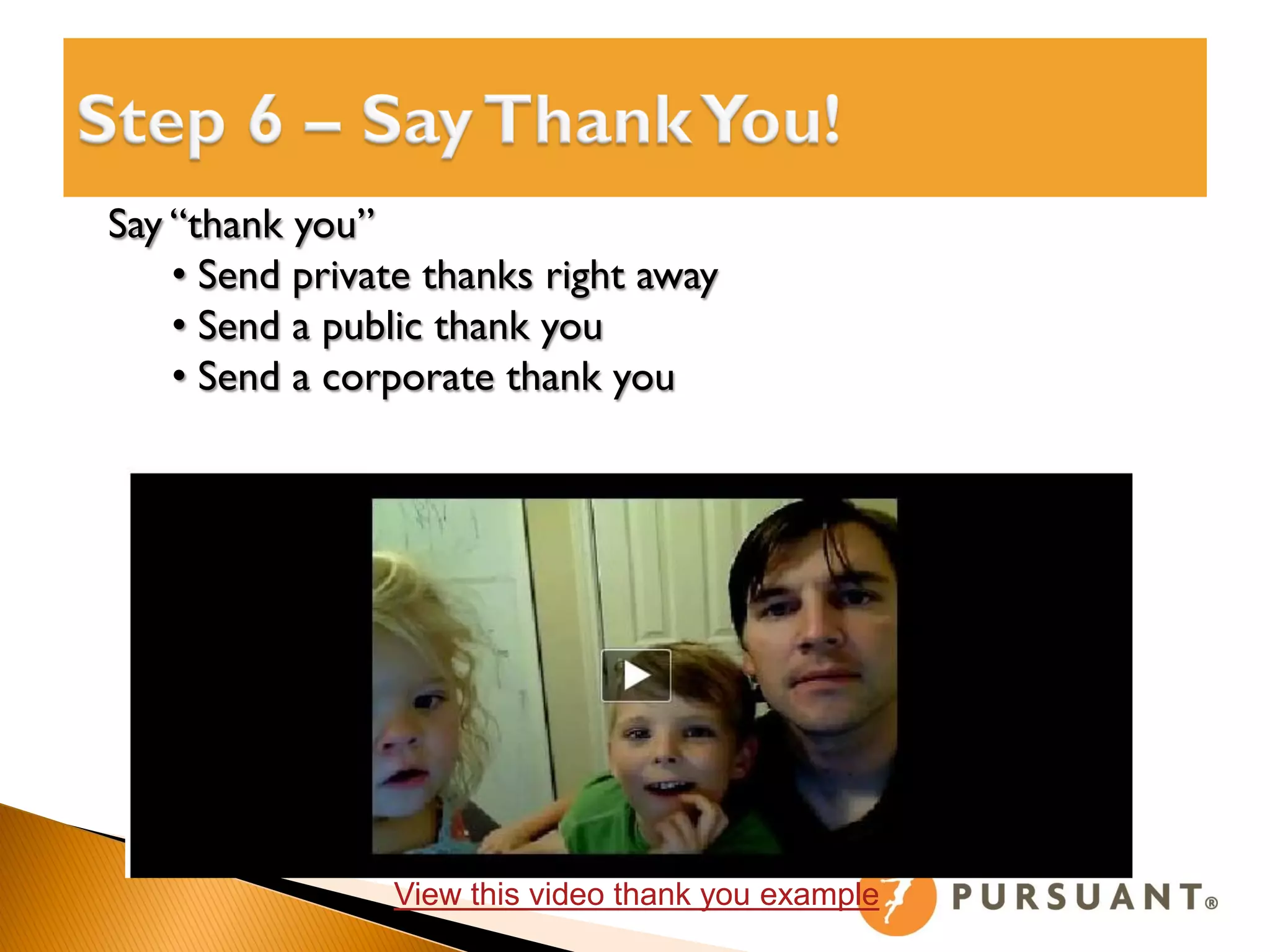 Step 6 – Say Thank You!

Say “thank you”

• Send private thanks right away
• Send a public thank you
• Send a corporate thank you

View this video thank you example

PURSUANT®